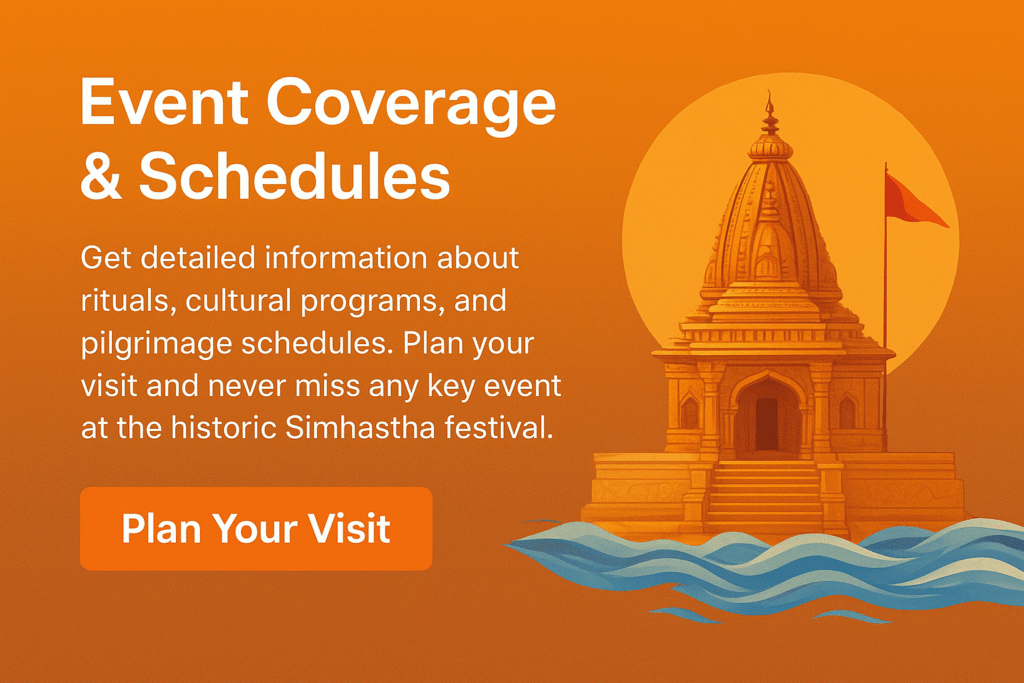 Event Coverage & Schedules

Get detailed information about rituals, cultural programs, and pilgrimage schedules. Plan your visit and never miss any key event at the historic Simhastha festival.

Plan Your Visit